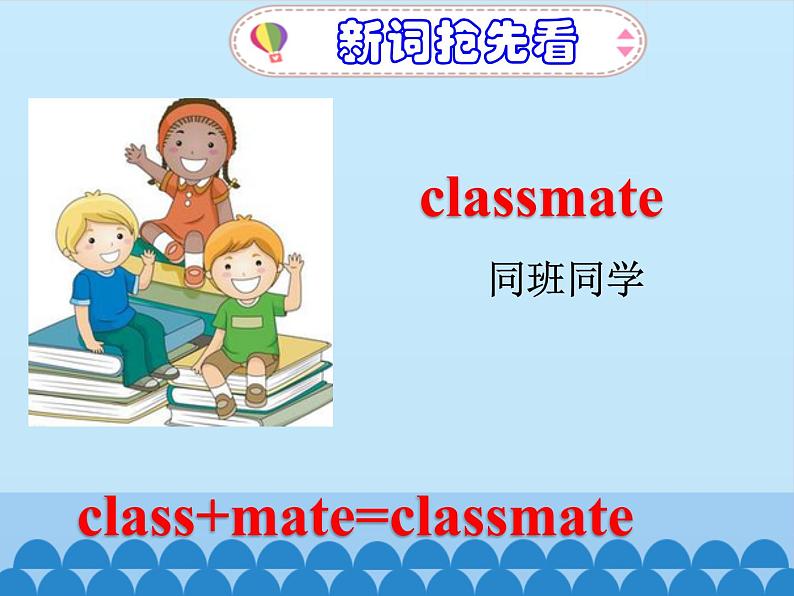 新词抢先看

classmate

同班同学

class+mate=classmate